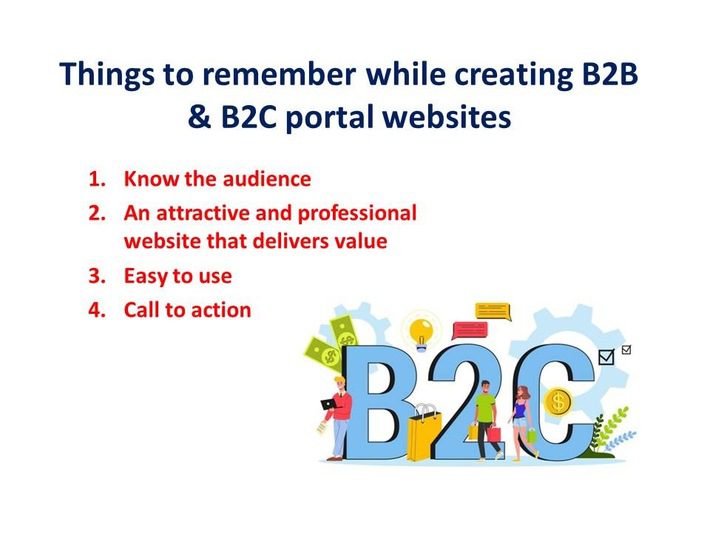 Things to remember while creating B2B & B2C portal websites

1. Know the audience
2. An attractive and professional website that delivers value
3. Easy to use
4. Call to action

B2C